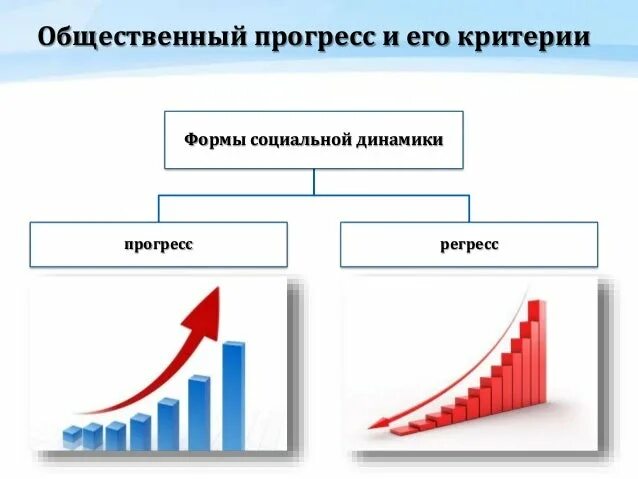 Общественный прогресс и его критерии

Формы социальной динамики

прогресс

регресс